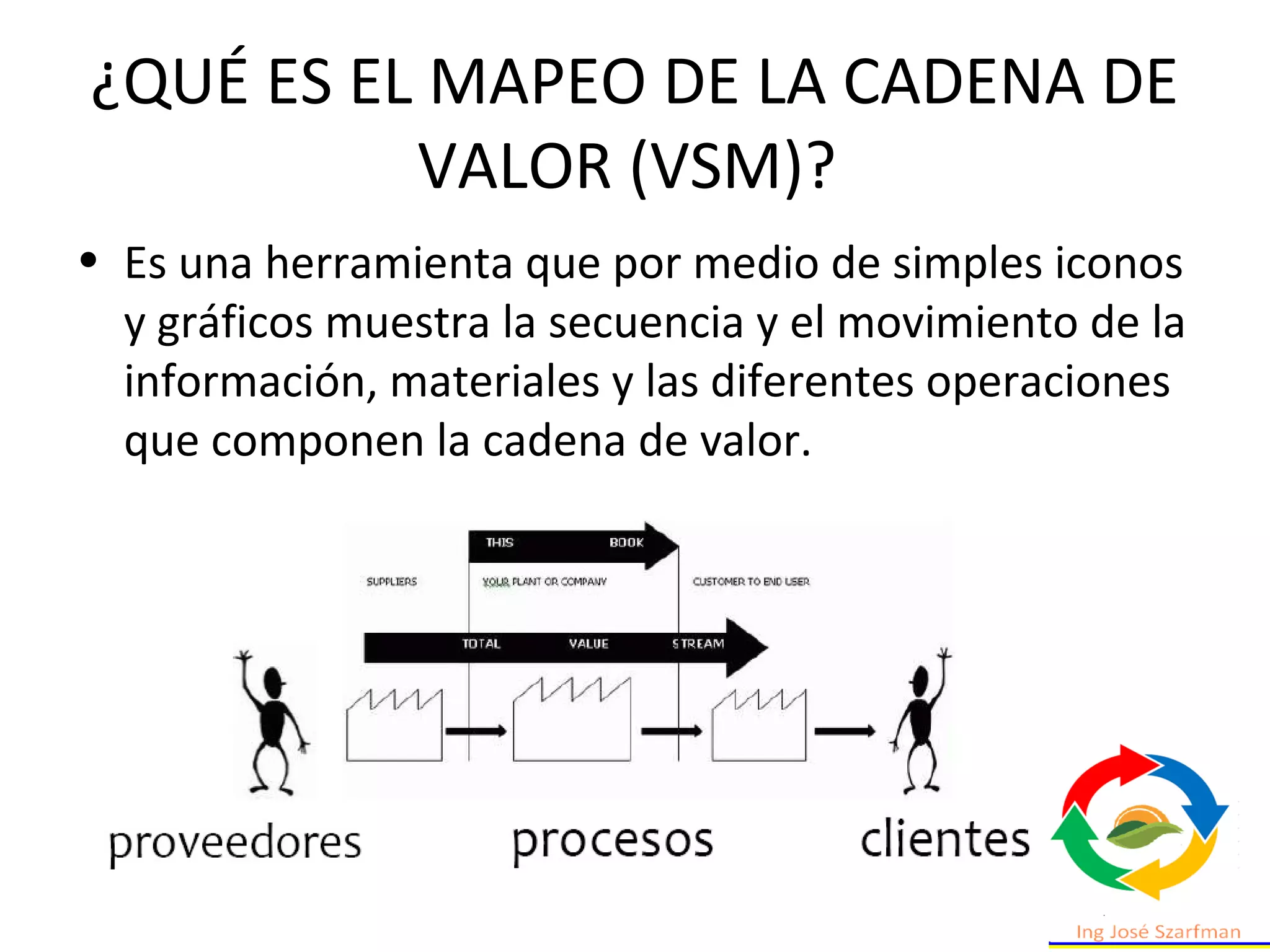 ¿QUÉ ES EL MAPEO DE LA CADENA DE VALOR (VSM)?

• Es una herramienta que por medio de simples iconos y gráficos muestra la secuencia y el movimiento de la información, materiales y las diferentes operaciones que componen la cadena de valor.

THIS BOOK

SUPPLIERS

YOUR PLANT OR COMPANY

CUSTOMER TO END USER

TOTAL VALUE STREAM

proveedores

procesos

clientes

Ing José Szarfman